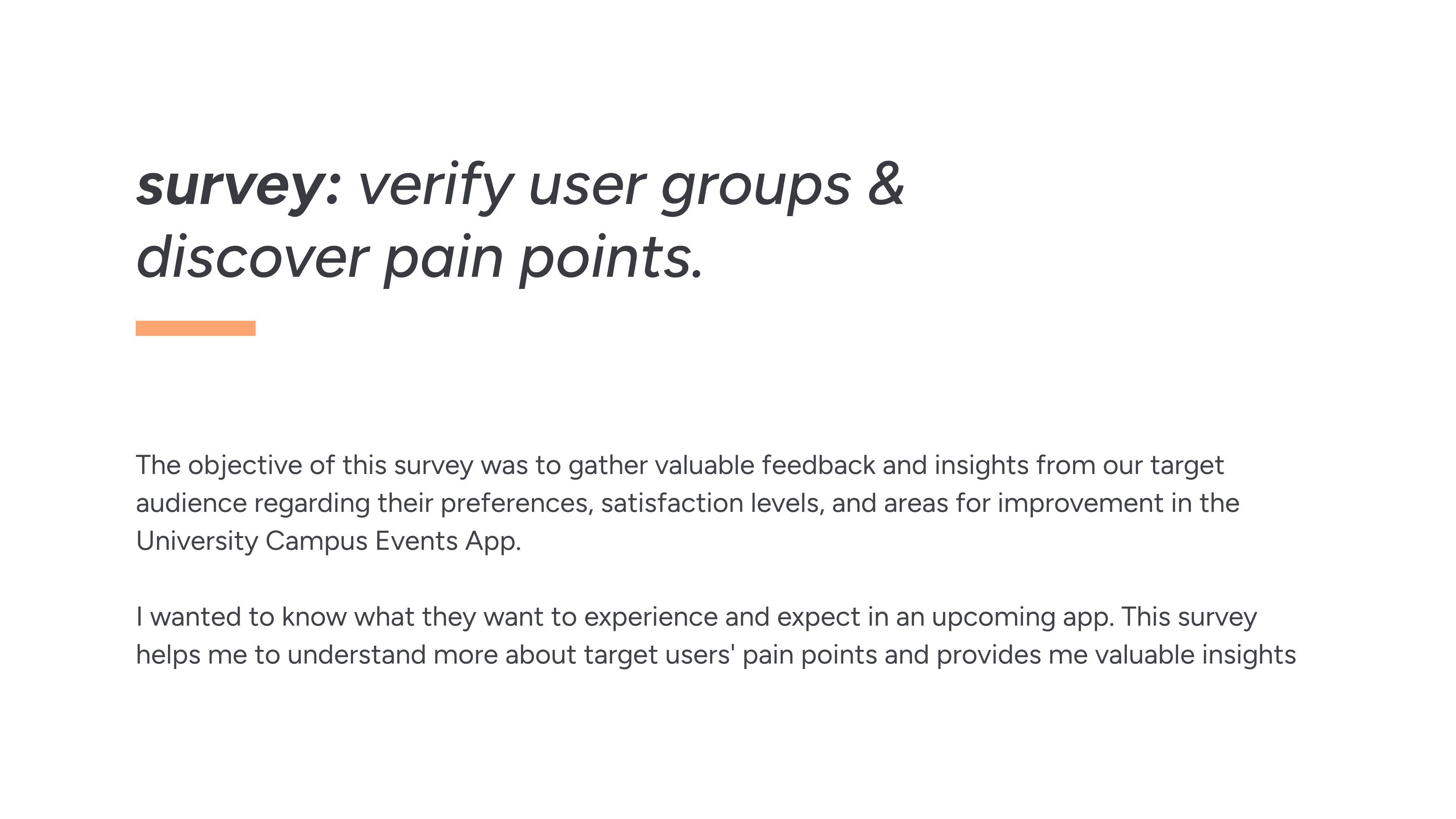 survey: verify user groups & discover pain points.

The objective of this survey was to gather valuable feedback and insights from our target audience regarding their preferences, satisfaction levels, and areas for improvement in the University Campus Events App.

I wanted to know what they want to experience and expect in an upcoming app. This survey helps me to understand more about target users' pain points and provides me valuable insights